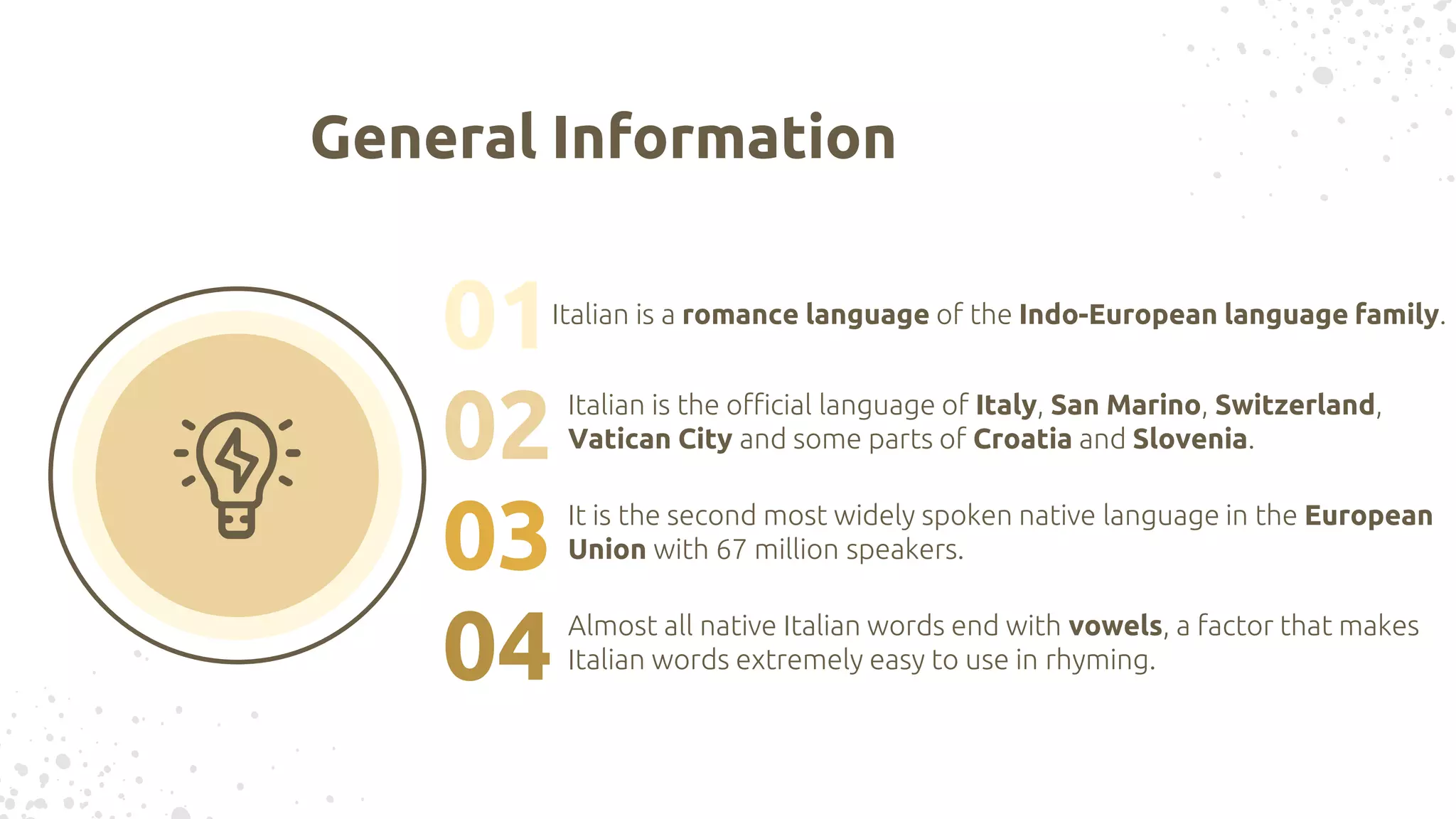 General Information

01 Italian is a romance language of the Indo-European language family.

02 Italian is the official language of Italy, San Marino, Switzerland, Vatican City and some parts of Croatia and Slovenia.

03 It is the second most widely spoken native language in the European Union with 67 million speakers.

04 Almost all native Italian words end with vowels, a factor that makes Italian words extremely easy to use in rhyming.